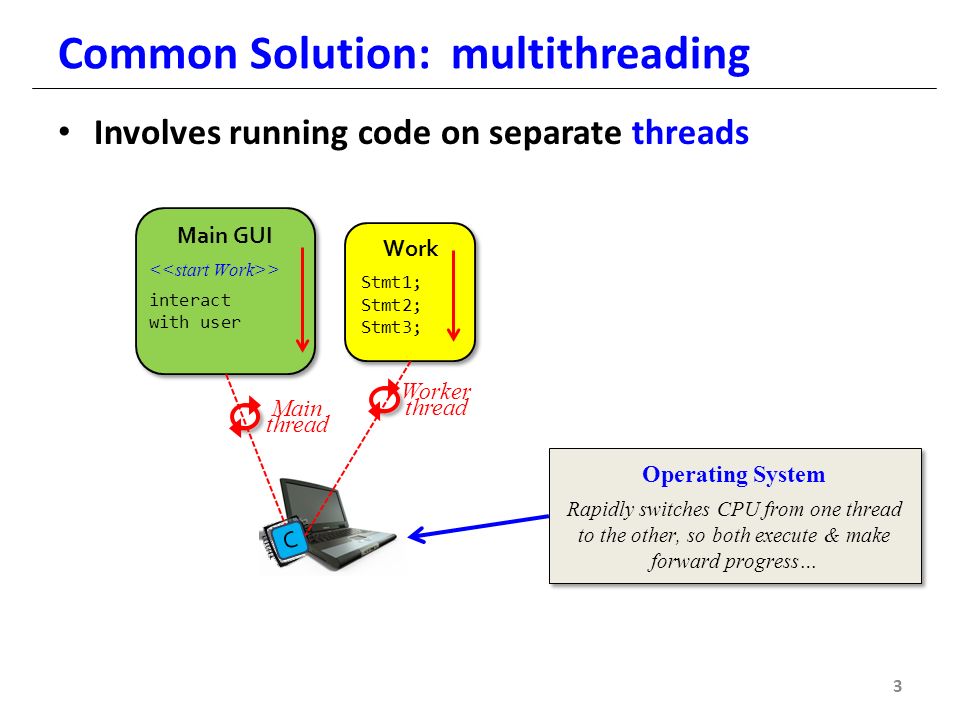 Common Solution: multithreading

• Involves running code on separate threads

Main GUI
<<start Work>>
interact with user

Work
Stmt1;
Stmt2;
Stmt3;

Main thread

Worker thread

C

Operating System
Rapidly switches CPU from one thread to the other, so both execute & make forward progress…

3